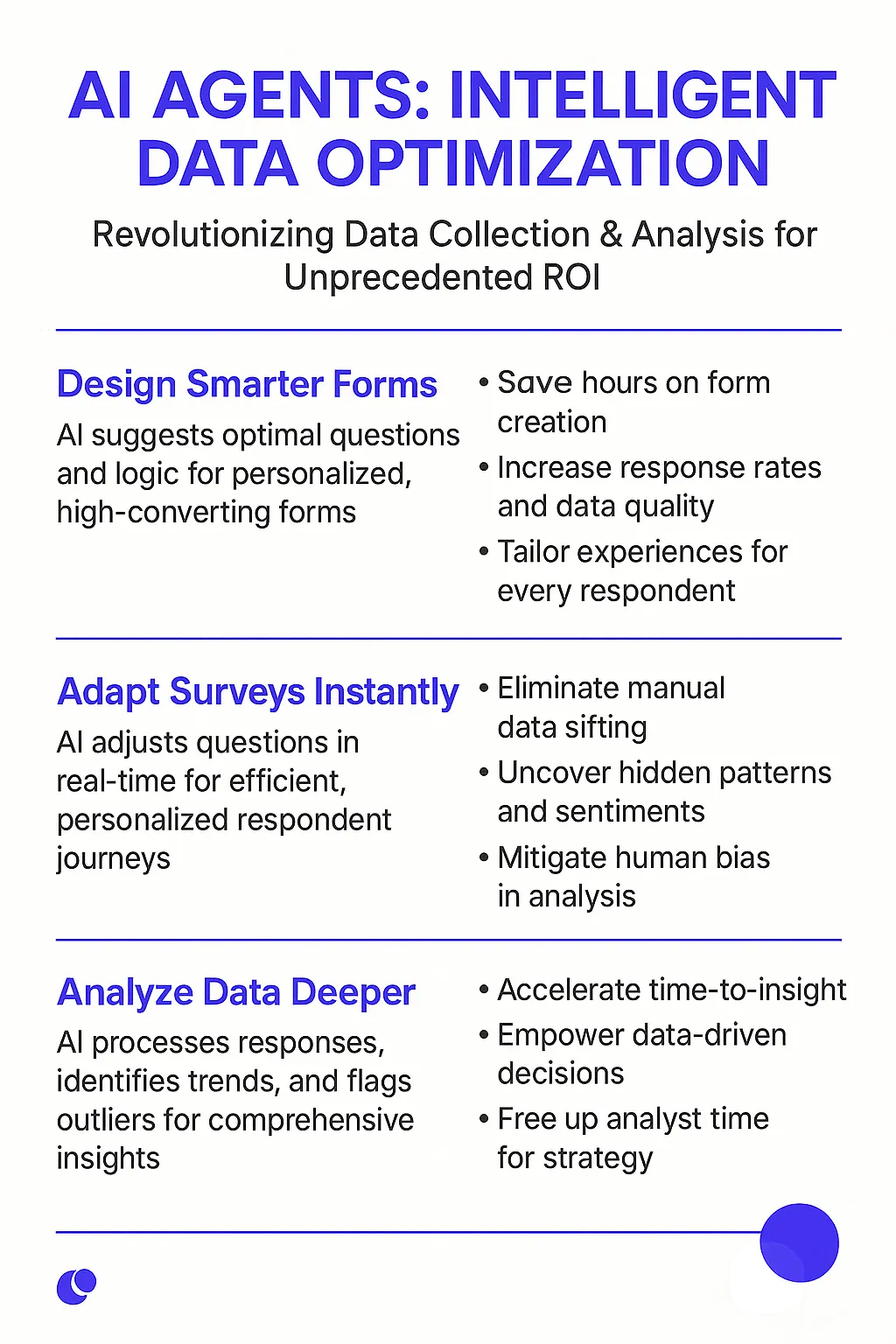 AI AGENTS: INTELLIGENT DATA OPTIMIZATION

Revolutionizing Data Collection & Analysis for Unprecedented ROI

Design Smarter Forms

AI suggests optimal questions and logic for personalized, high-converting forms

• Save hours on form creation
• Increase response rates and data quality
• Tailor experiences for every respondent

Adapt Surveys Instantly

AI adjusts questions in real-time for efficient, personalized respondent journeys

• Eliminate manual data sifting
• Uncover hidden patterns and sentiments
• Mitigate human bias in analysis

Analyze Data Deeper

AI processes responses, identifies trends, and flags outliers for comprehensive insights

• Accelerate time-to-insight
• Empower data-driven decisions
• Free up analyst time for strategy